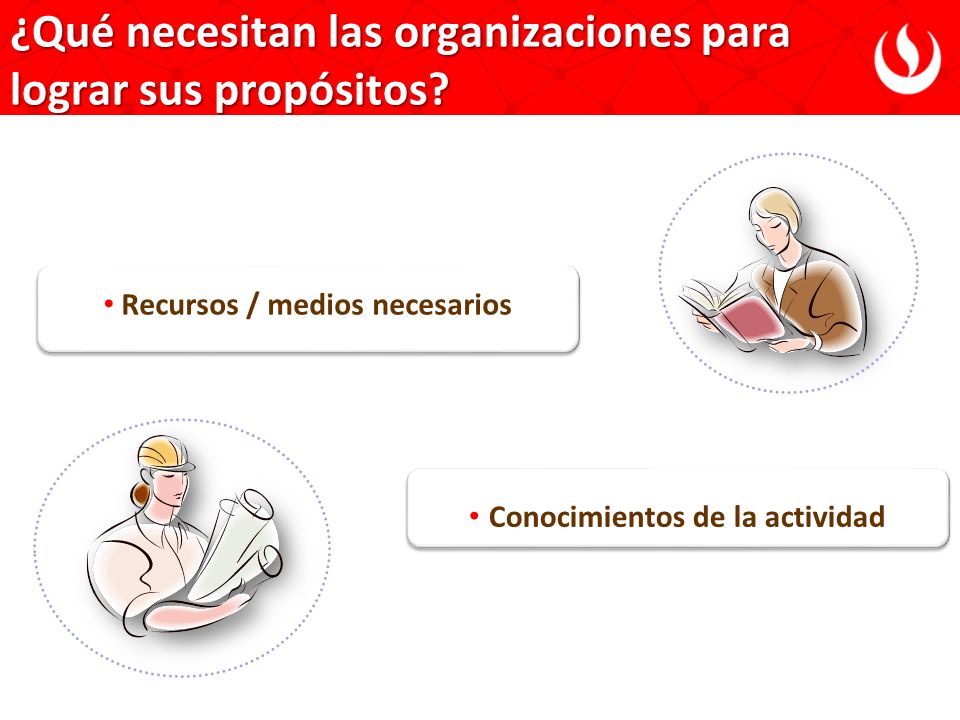 ¿Qué necesitan las organizaciones para lograr sus propósitos?

• Recursos / medios necesarios

• Conocimientos de la actividad